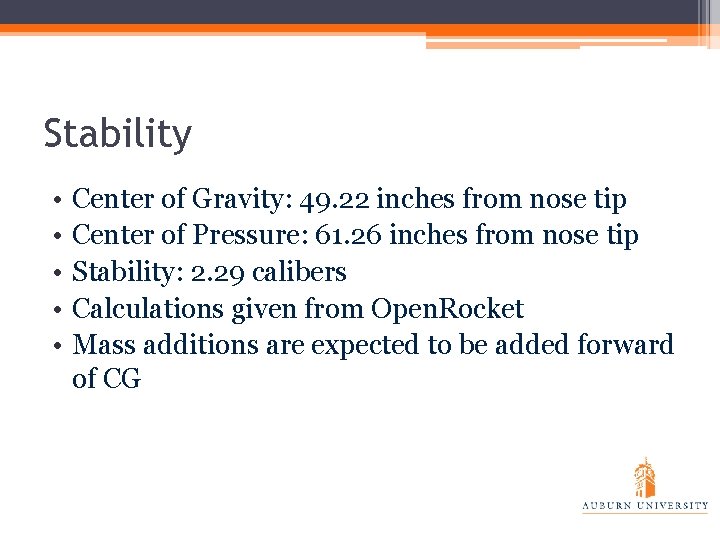 Stability

• Center of Gravity: 49.22 inches from nose tip
• Center of Pressure: 61.26 inches from nose tip
• Stability: 2.29 calibers
• Calculations given from OpenRocket
• Mass additions are expected to be added forward of CG

AUBURN UNIVERSITY